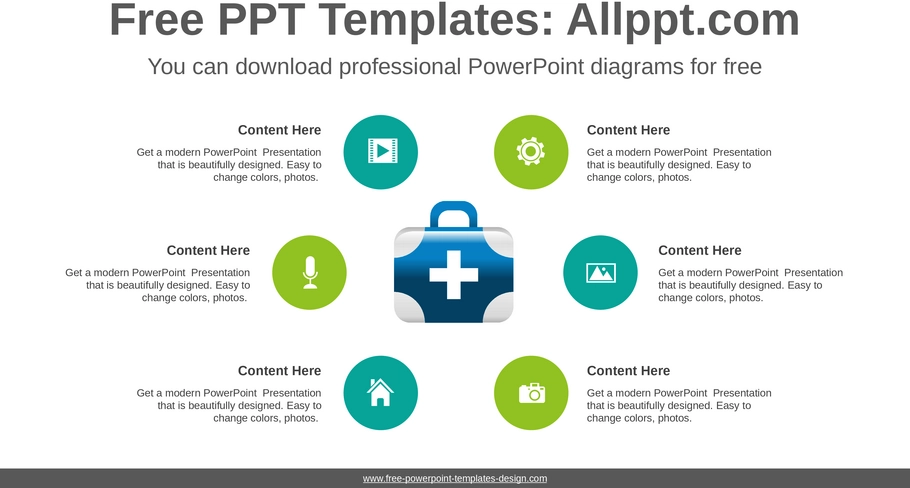 Free PPT Templates: Allppt.com

You can download professional PowerPoint diagrams for free

Content Here

Get a modern PowerPoint Presentation that is beautifully designed. Easy to change colors, photos.

Content Here

Get a modern PowerPoint Presentation that is beautifully designed. Easy to change colors, photos.

Content Here

Get a modern PowerPoint Presentation that is beautifully designed. Easy to change colors, photos.

Content Here

Get a modern PowerPoint Presentation that is beautifully designed. Easy to change colors, photos.

Content Here

Get a modern PowerPoint Presentation that is beautifully designed. Easy to change colors, photos.

Content Here

Get a modern PowerPoint Presentation that is beautifully designed. Easy to change colors, photos.

www.free-powerpoint-templates-design.com